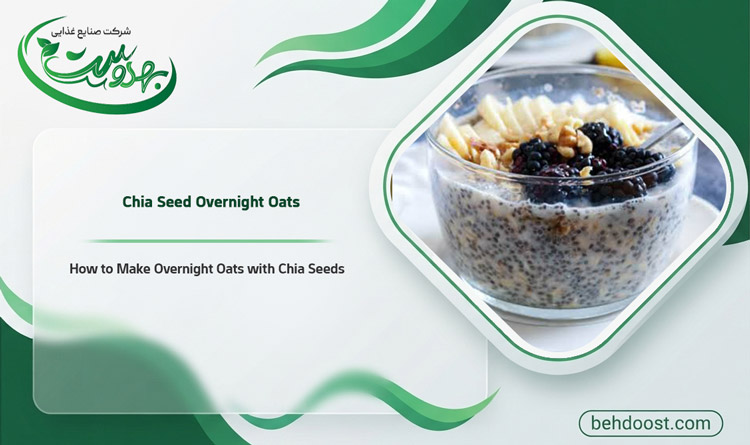 شرکت صنایع غذایی
بهدوست

Chia Seed Overnight Oats

How to Make Overnight Oats with Chia Seeds

behdoost.com